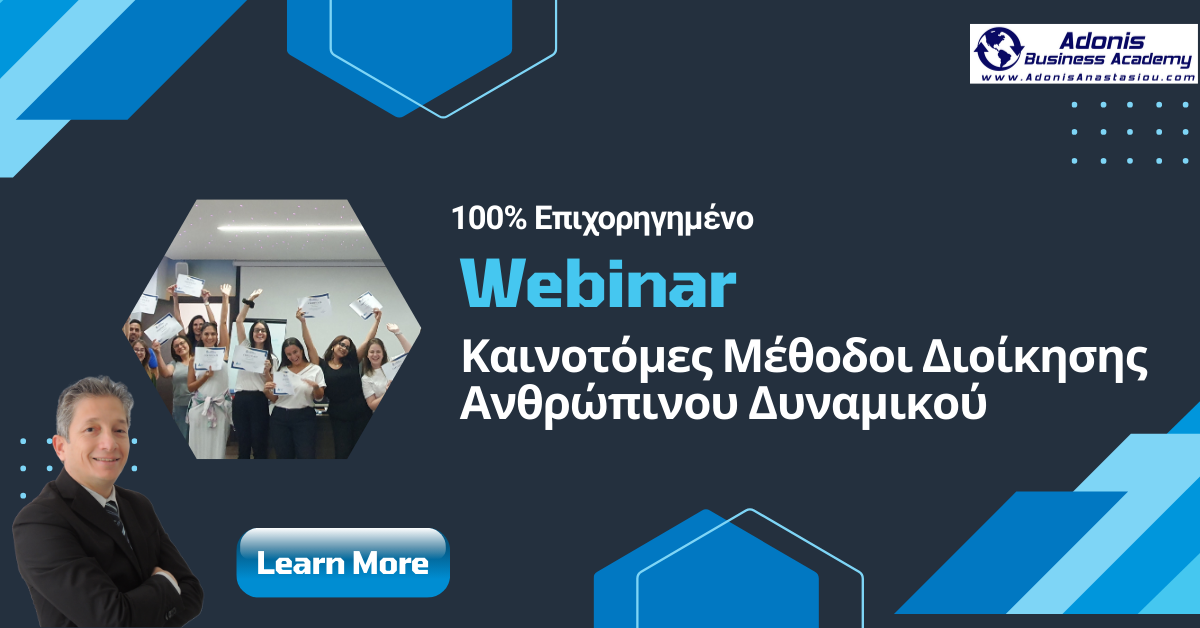 Adonis
Business Academy
www.AdonisAnastasiou.com

100% Επιχορηγημένο

Webinar

Καινοτόμες Μέθοδοι Διοίκησης Ανθρώπινου Δυναμικού

Learn More